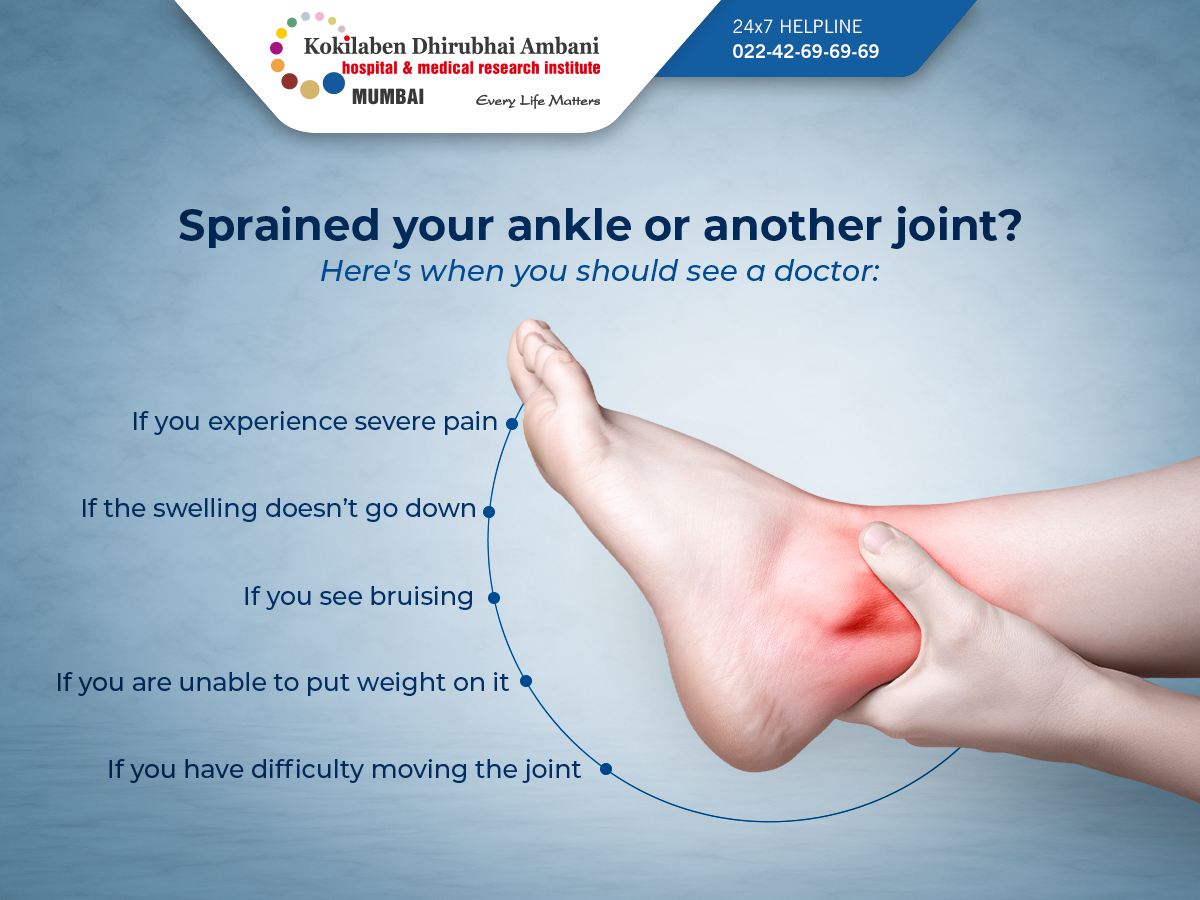 Kokilaben Dhirubhai Ambani
hospital & medical research institute
MUMBAI
Every Life Matters

24x7 HELPLINE
022-42-69-69-69

Sprained your ankle or another joint?
Here's when you should see a doctor:

If you experience severe pain

If the swelling doesn't go down

If you see bruising

If you are unable to put weight on it

If you have difficulty moving the joint